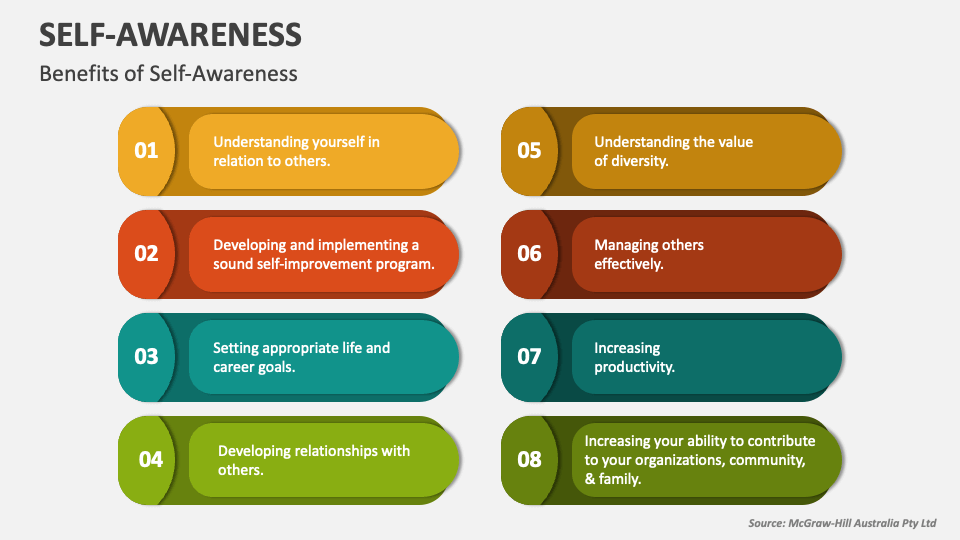 SELF-AWARENESS

Benefits of Self-Awareness

01 Understanding yourself in relation to others.

02 Developing and implementing a sound self-improvement program.

03 Setting appropriate life and career goals.

04 Developing relationships with others.

05 Understanding the value of diversity.

06 Managing others effectively.

07 Increasing productivity.

08 Increasing your ability to contribute to your organizations, community, & family.

Source: McGraw-Hill Australia Pty Ltd